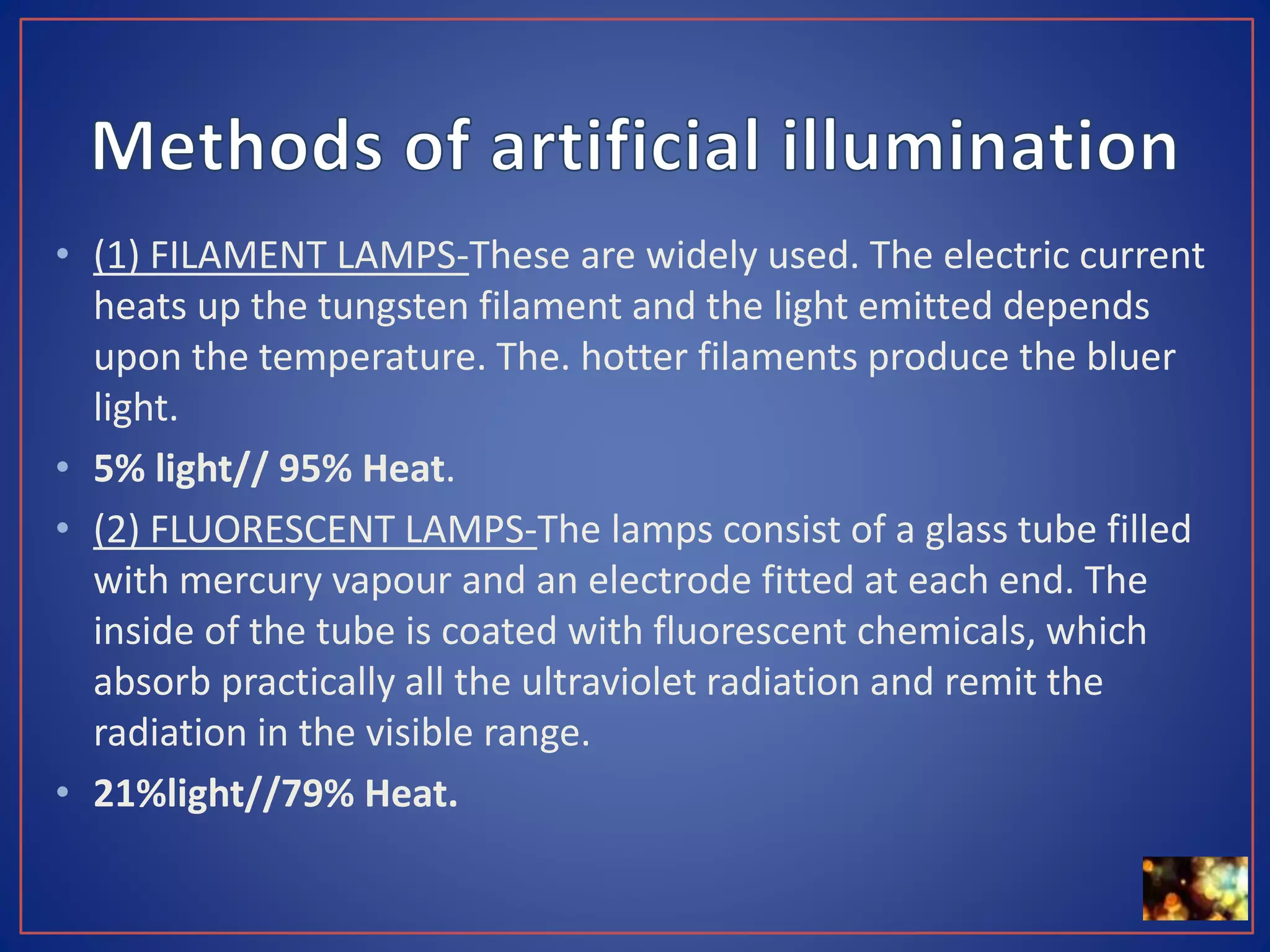 Methods of artificial illumination

• (1) FILAMENT LAMPS-These are widely used. The electric current heats up the tungsten filament and the light emitted depends upon the temperature. The. hotter filaments produce the bluer light.

• 5% light// 95% Heat.

• (2) FLUORESCENT LAMPS-The lamps consist of a glass tube filled with mercury vapour and an electrode fitted at each end. The inside of the tube is coated with fluorescent chemicals, which absorb practically all the ultraviolet radiation and remit the radiation in the visible range.

• 21%light//79% Heat.